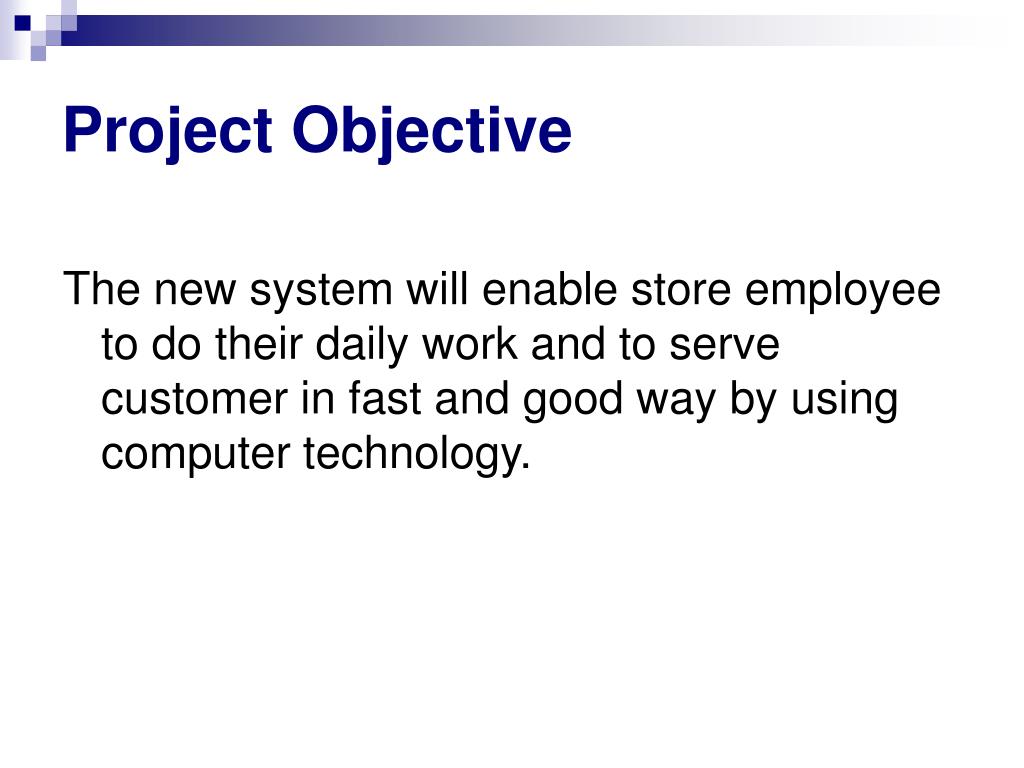 Project Objective

The new system will enable store employee to do their daily work and to serve customer in fast and good way by using computer technology.